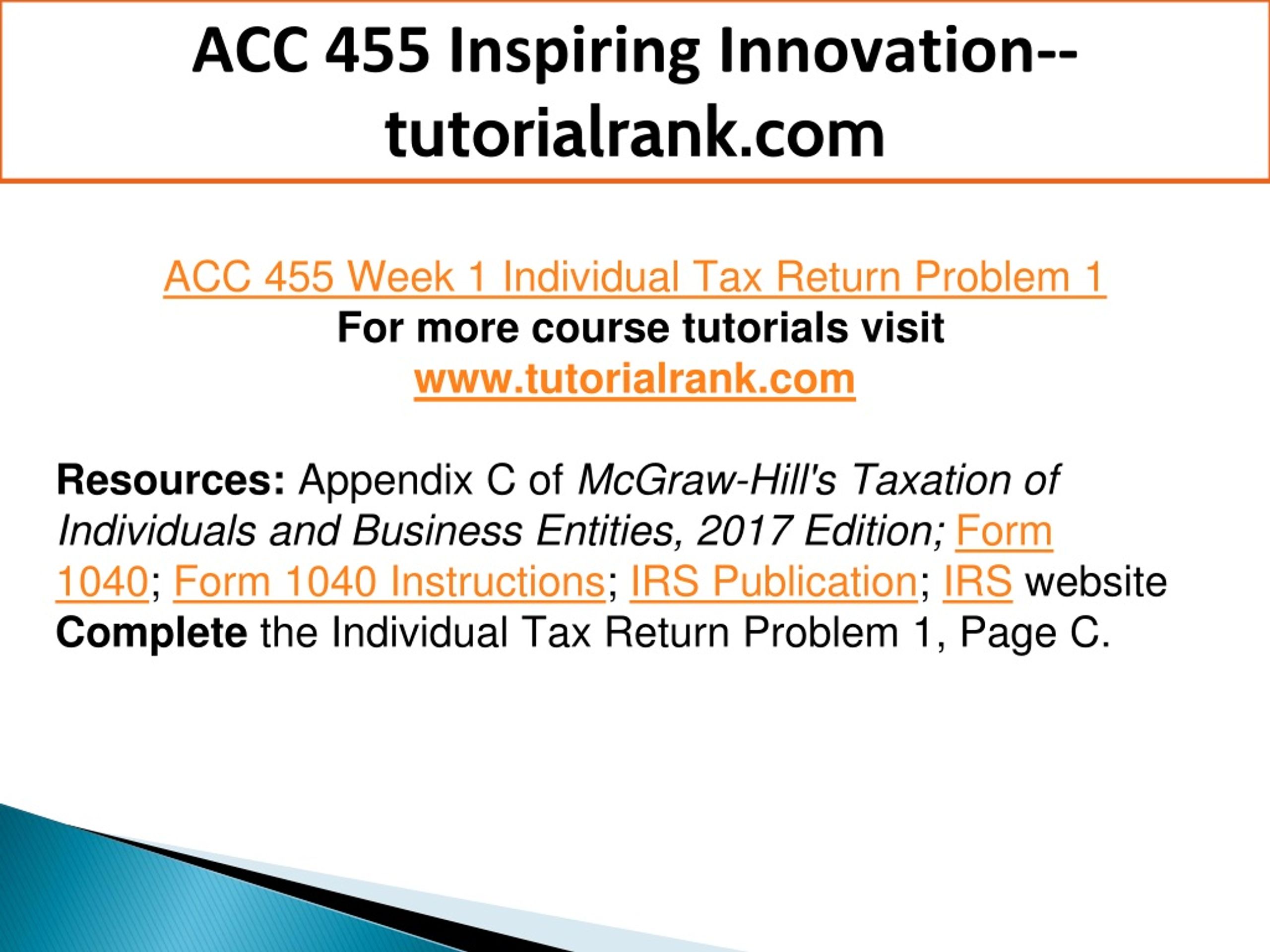 ACC 455 Inspiring Innovation--tutorialrank.com

ACC 455 Week 1 Individual Tax Return Problem 1
For more course tutorials visit
www.tutorialrank.com

Resources: Appendix C of McGraw-Hill's Taxation of Individuals and Business Entities, 2017 Edition; Form 1040; Form 1040 Instructions; IRS Publication; IRS website
Complete the Individual Tax Return Problem 1, Page C.